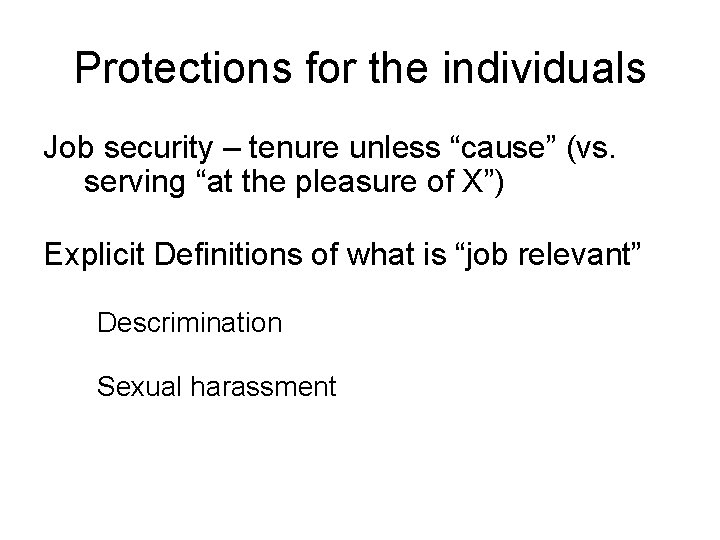 Protections for the individuals

Job security – tenure unless “cause” (vs. serving “at the pleasure of X”)

Explicit Definitions of what is “job relevant”

Descrimination

Sexual harassment